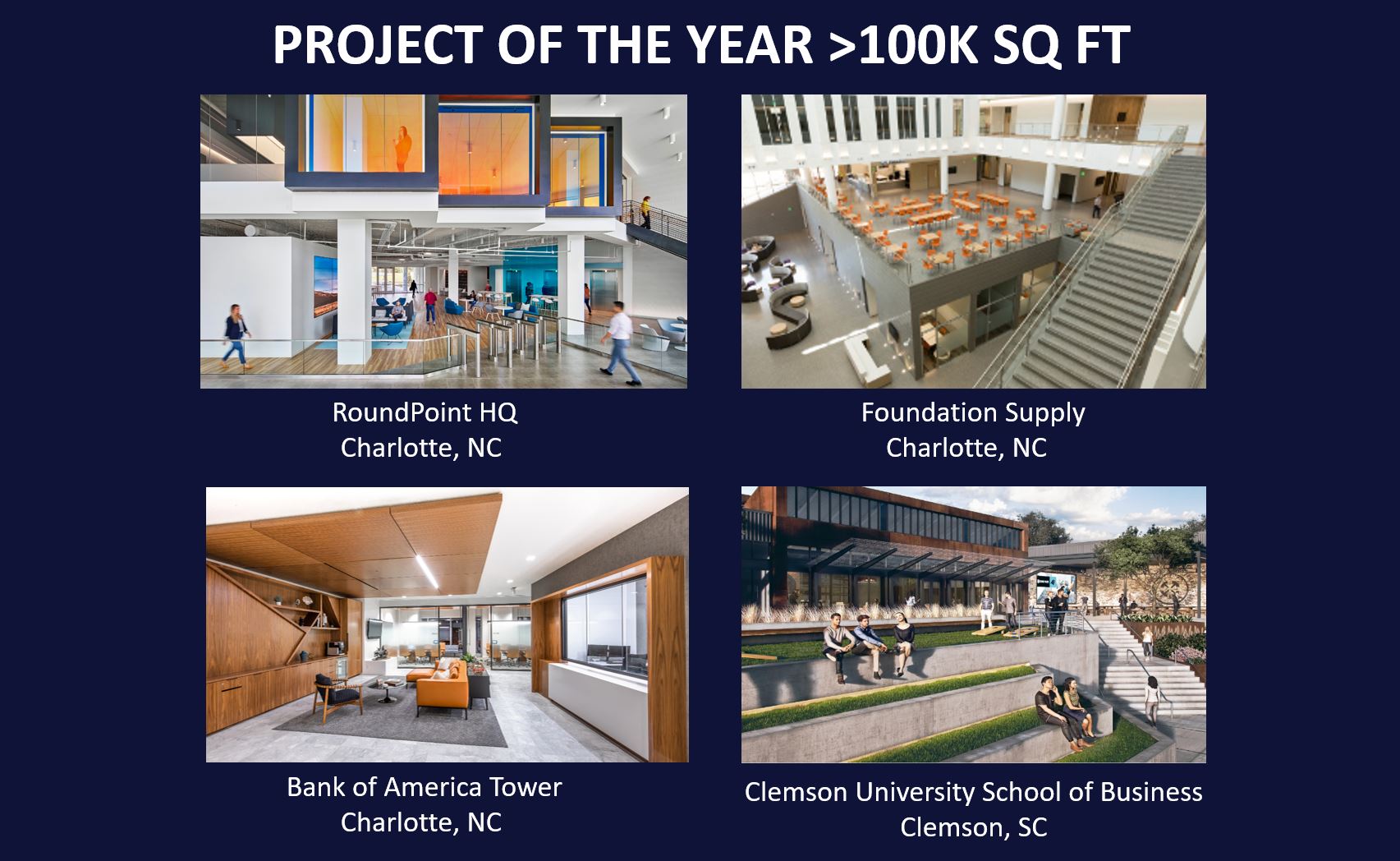 PROJECT OF THE YEAR >100K SQ FT

RoundPoint HQ
Charlotte, NC

Foundation Supply
Charlotte, NC

Bank of America Tower
Charlotte, NC

Clemson University School of Business
Clemson, SC